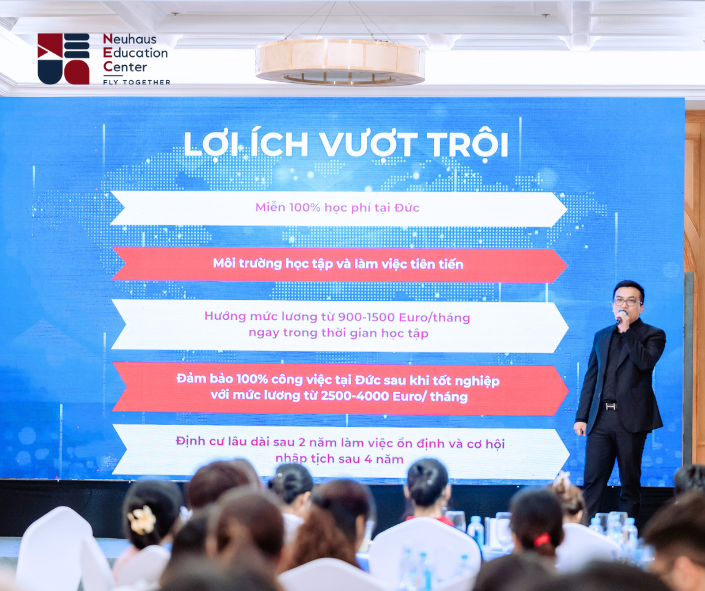 Neuhaus
Education
Center
FLY TOGETHER

LỢI ÍCH VƯỢT TRỘI

Miễn 100% học phí tại Đức

Môi trường học tập và làm việc tiên tiến

Hưởng mức lương từ 900-1500 Euro/tháng ngay trong thời gian học tập

Đảm bảo 100% công việc tại Đức sau khi tốt nghiệp với mức lương từ 2500-4000 Euro/ tháng

Định cư lâu dài sau 2 năm làm việc ổn định và cơ hội nhập tịch sau 4 năm